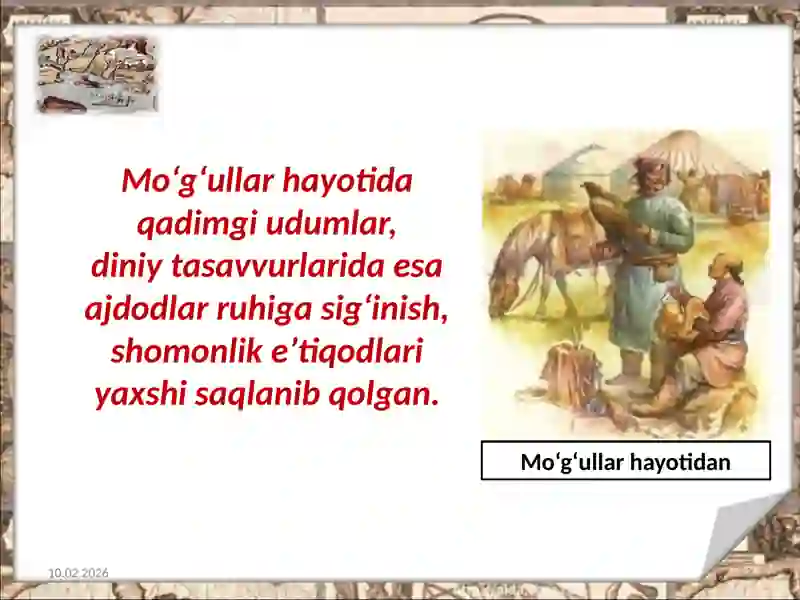 Mo‘g‘ullar hayotida qadimgi udumlar, diniy tasavvurlarida esa ajdodlar ruhiga sig‘inish, shomonlik e’tiqodlari yaxshi saqlanib qolgan.

Mo‘g‘ullar hayotidan

10.02.2026